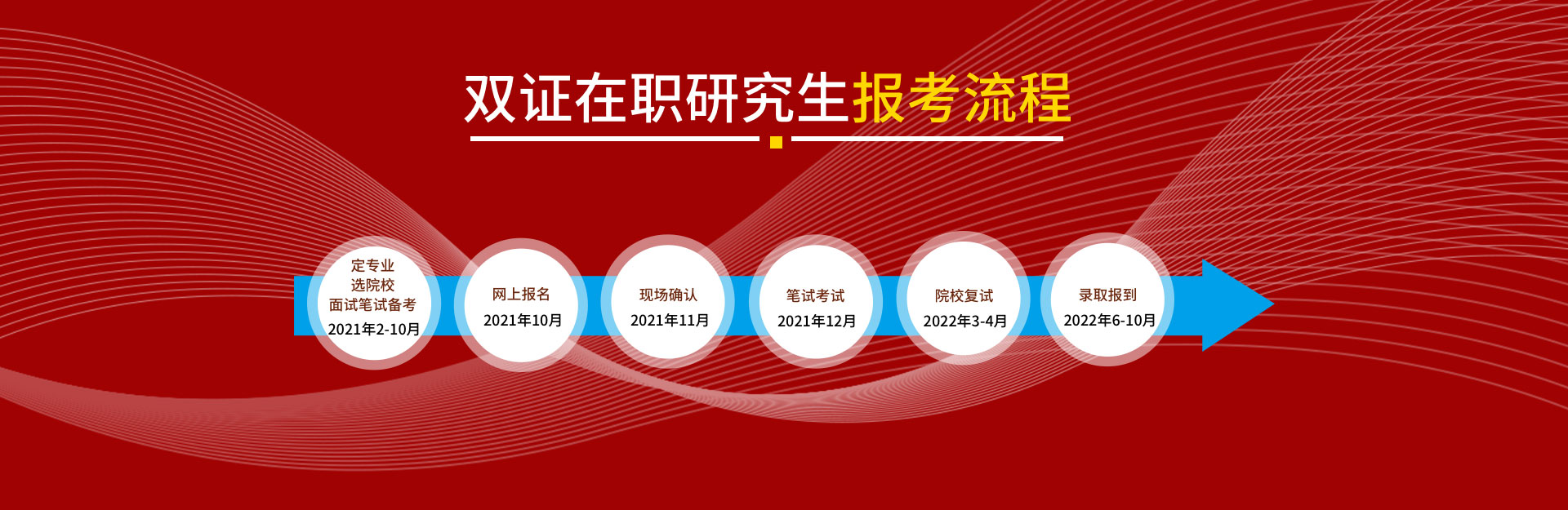 双证在职研究生报考流程

定专业
选院校
面试笔试备考
2021年2-10月

网上报名
2021年10月

现场确认
2021年11月

笔试考试
2021年12月

院校复试
2022年3-4月

录取报到
2022年6-10月